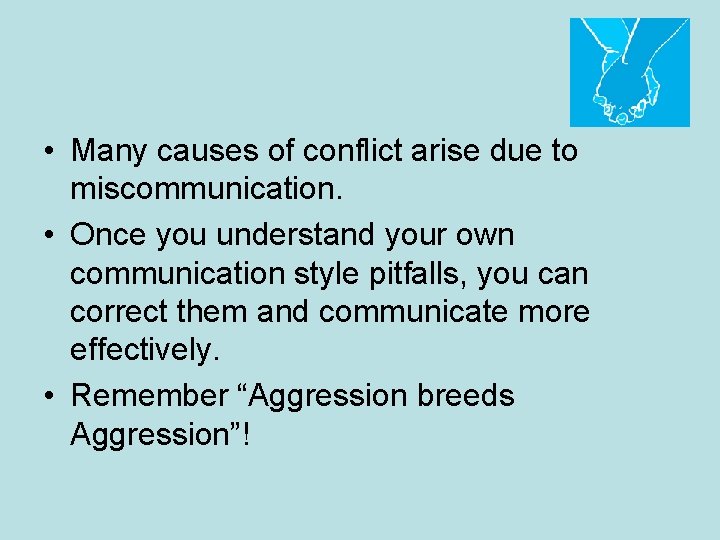 • Many causes of conflict arise due to miscommunication.

• Once you understand your own communication style pitfalls, you can correct them and communicate more effectively.

• Remember “Aggression breeds Aggression”!